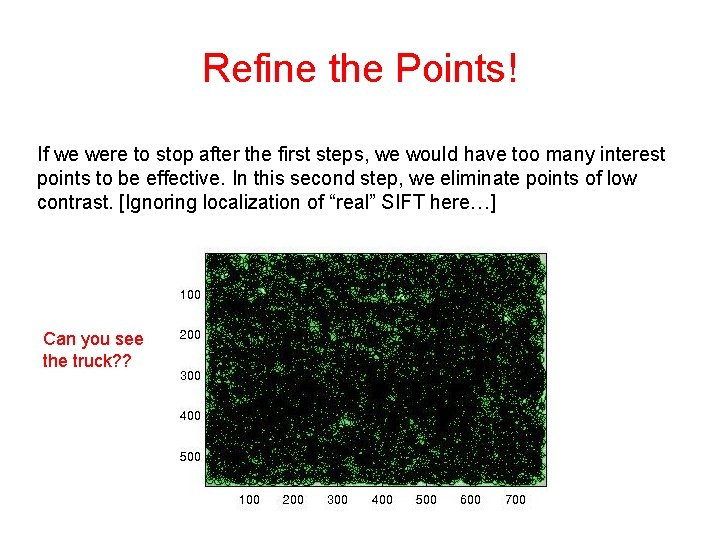 Refine the Points!

If we were to stop after the first steps, we would have too many interest points to be effective. In this second step, we eliminate points of low contrast. [Ignoring localization of "real" SIFT here…]

Can you see the truck??

100
200
300
400
500

100 200 300 400 500 600 700